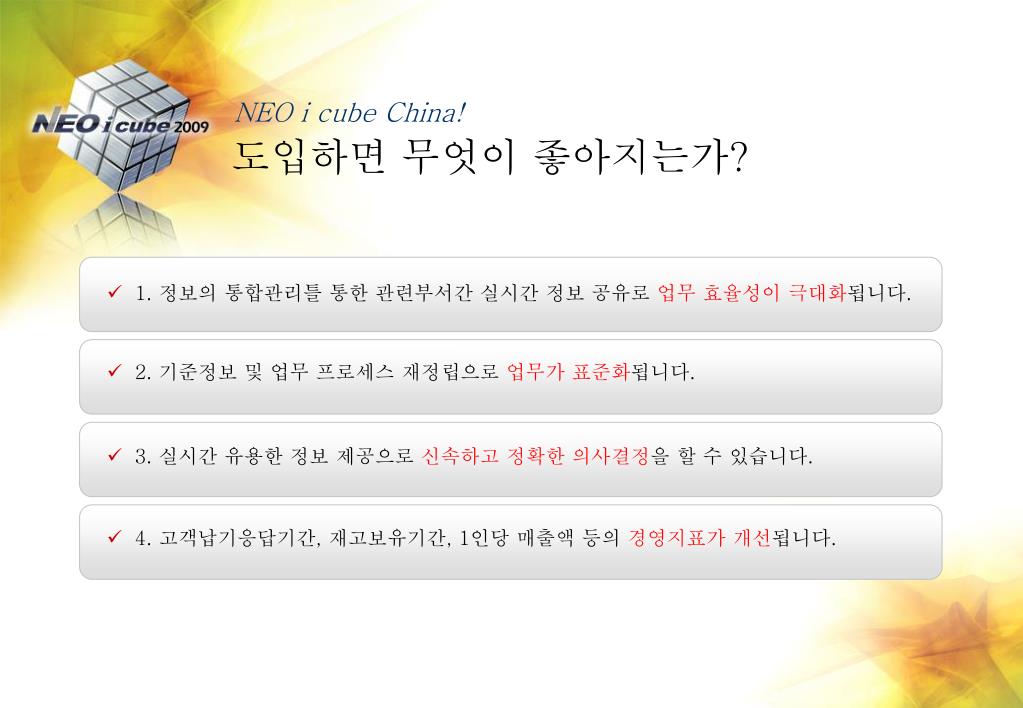 NEO i cube 2009

NEO i cube China!
도입하면 무엇이 좋아지는가?

✓ 1. 정보의 통합관리를 통한 관련부서간 실시간 정보 공유로 업무 효율성이 극대화됩니다.

✓ 2. 기준정보 및 업무 프로세스 재정립으로 업무가 표준화됩니다.

✓ 3. 실시간 유용한 정보 제공으로 신속하고 정확한 의사결정을 할 수 있습니다.

✓ 4. 고객납기응답기간, 재고보유기간, 1인당 매출액 등의 경영지표가 개선됩니다.